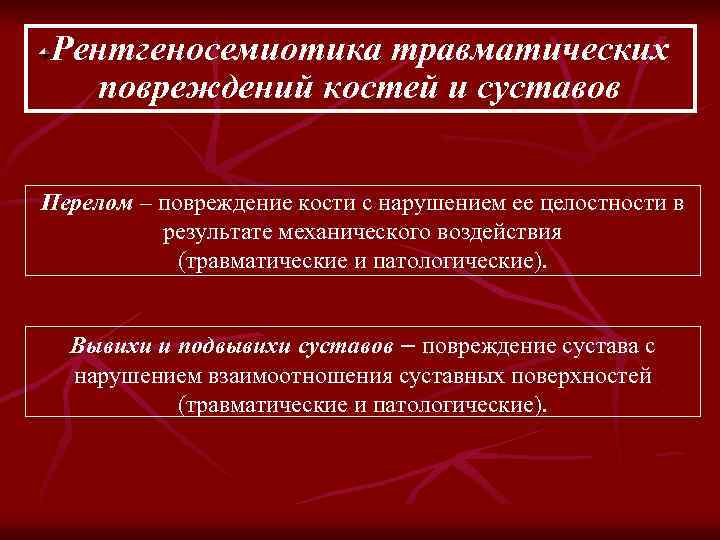 Рентгеносемиотика травматических повреждений костей и суставов

Перелом – повреждение кости с нарушением ее целостности в результате механического воздействия (травматические и патологические).

Вывихи и подвывихи суставов – повреждение сустава с нарушением взаимоотношения суставных поверхностей (травматические и патологические).